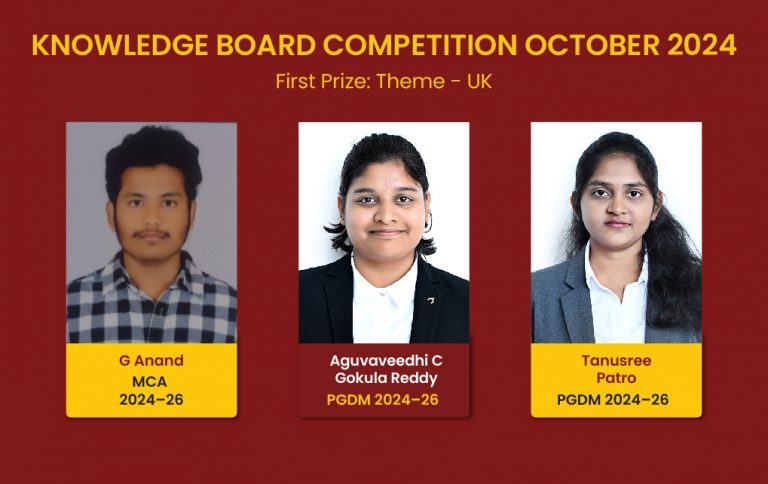 KNOWLEDGE BOARD COMPETITION OCTOBER 2024

First Prize: Theme - UK

G Anand
MCA
2024–26

Aguvaveedhi C
Gokula Reddy
PGDM 2024–26

Tanusree
Patro
PGDM 2024–26